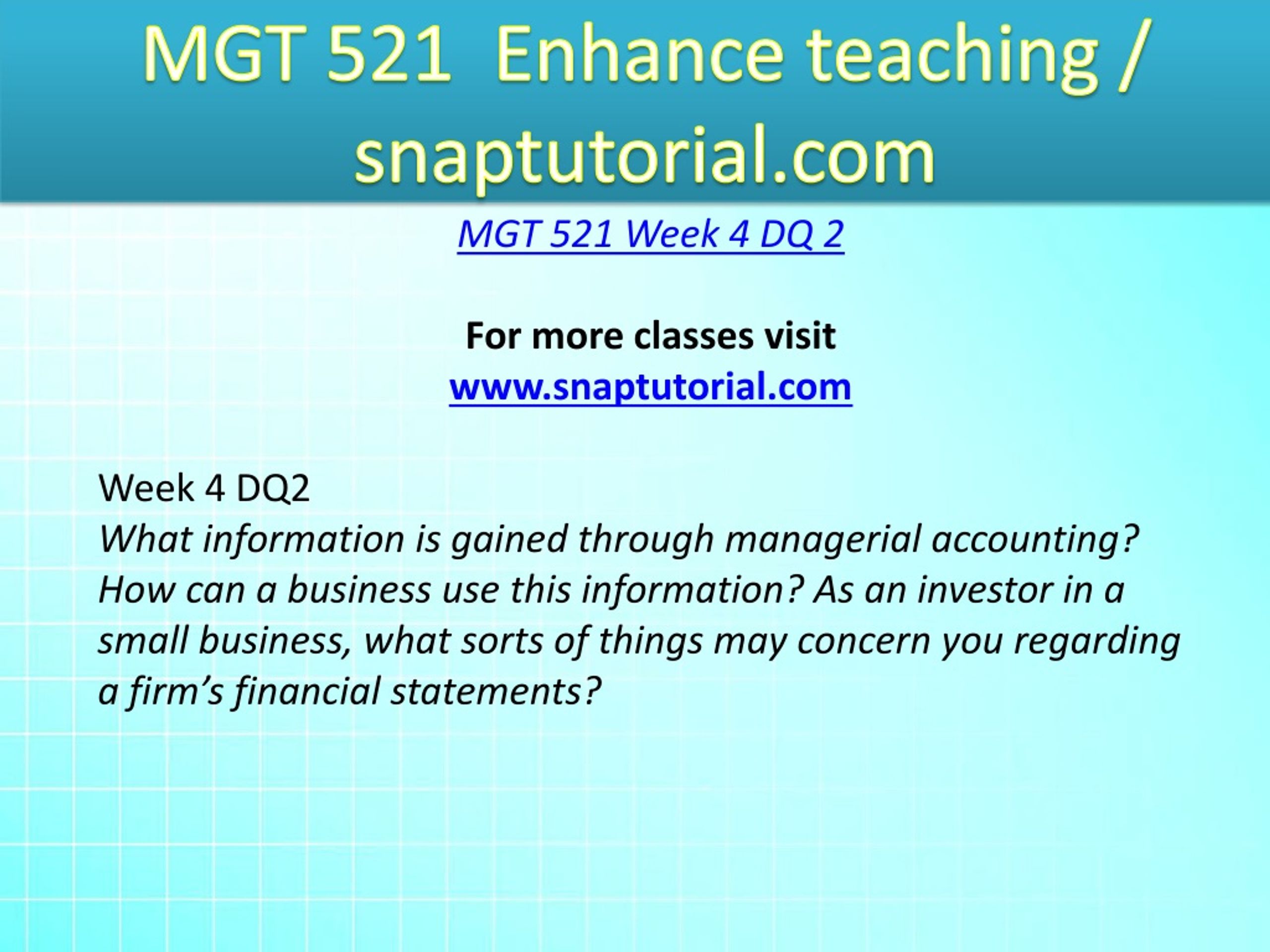 MGT 521  Enhance teaching / snaptutorial.com

MGT 521 Week 4 DQ 2

For more classes visit
www.snaptutorial.com

Week 4 DQ2
What information is gained through managerial accounting? How can a business use this information? As an investor in a small business, what sorts of things may concern you regarding a firm’s financial statements?